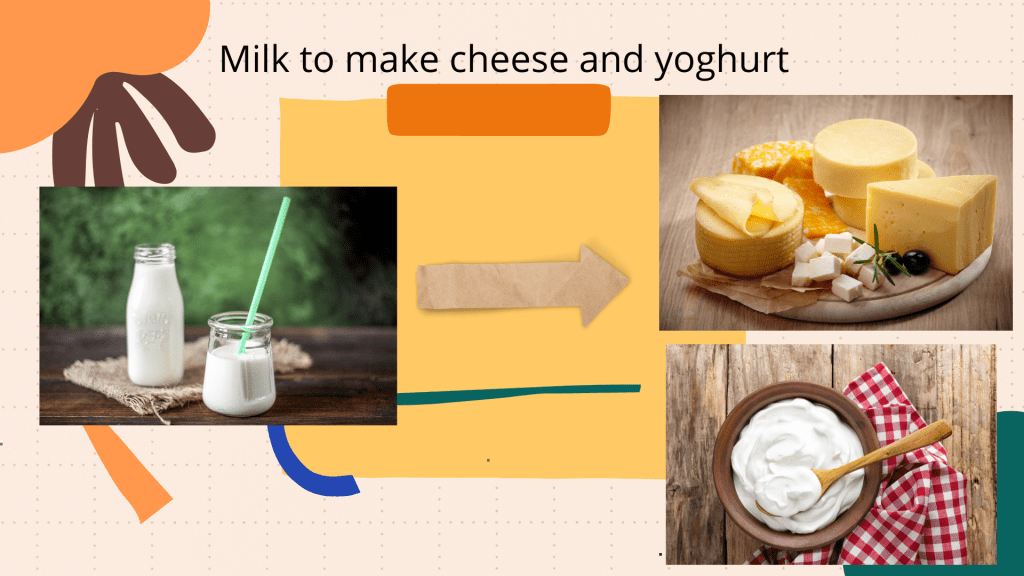 Milk to make cheese and yoghurt